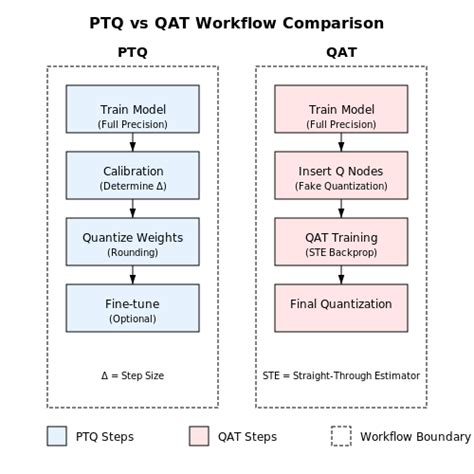 PTQ vs QAT Workflow Comparison

PTQ

Train Model
(Full Precision)

Calibration
(Determine Δ)

Quantize Weights
(Rounding)

Fine-tune
(Optional)

Δ = Step Size

QAT

Train Model
(Full Precision)

Insert Q Nodes
(Fake Quantization)

QAT Training
(STE Backprop)

Final Quantization

STE = Straight-Through Estimator

PTQ Steps

QAT Steps

Workflow Boundary